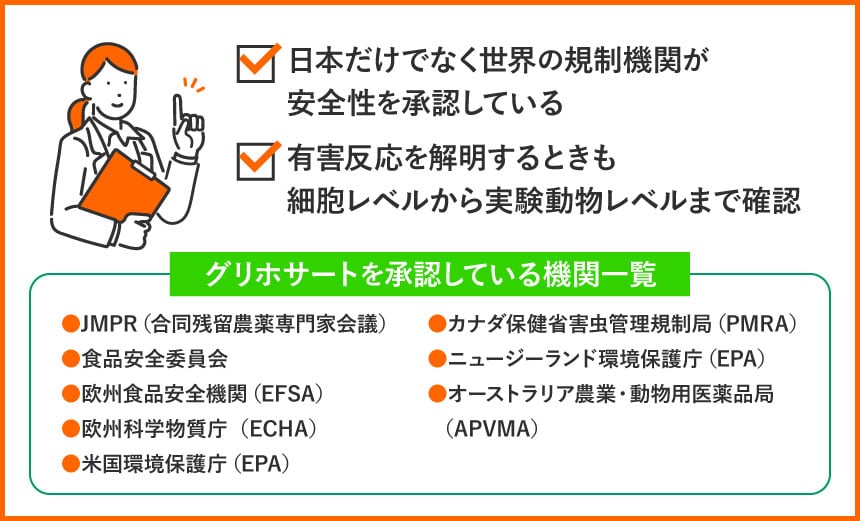 日本だけでなく世界の規制機関が安全性を承認している

有害反応を解明するときも細胞レベルから実験動物レベルまで確認

グリホサートを承認している機関一覧

●JMPR（合同残留農薬専門家会議）
●食品安全委員会
●欧州食品安全機関（EFSA）
●欧州科学物質庁（ECHA）
●米国環境保護庁（EPA）

●カナダ保健省害虫管理規制局（PMRA）
●ニュージーランド環境保護庁（EPA）
●オーストラリア農業・動物用医薬品局（APVMA）